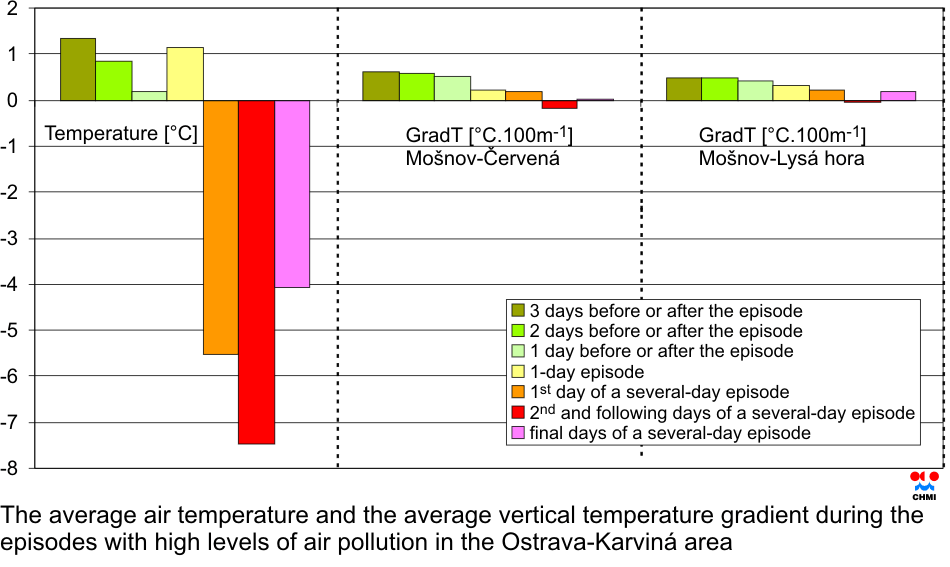 2
1
0
-1
-2
-3
-4
-5
-6
-7
-8

Temperature [°C]

GradT [°C.100m$^{-1}$]
Mošnov-Červená

GradT [°C.100m$^{-1}$]
Mošnov-Lysá hora

3 days before or after the episode
2 days before or after the episode
1 day before or after the episode
1-day episode
1$^{st}$ day of a several-day episode
2$^{nd}$ and following days of a several-day episode
final days of a several-day episode

CHMI

The average air temperature and the average vertical temperature gradient during the episodes with high levels of air pollution in the Ostrava-Karviná area